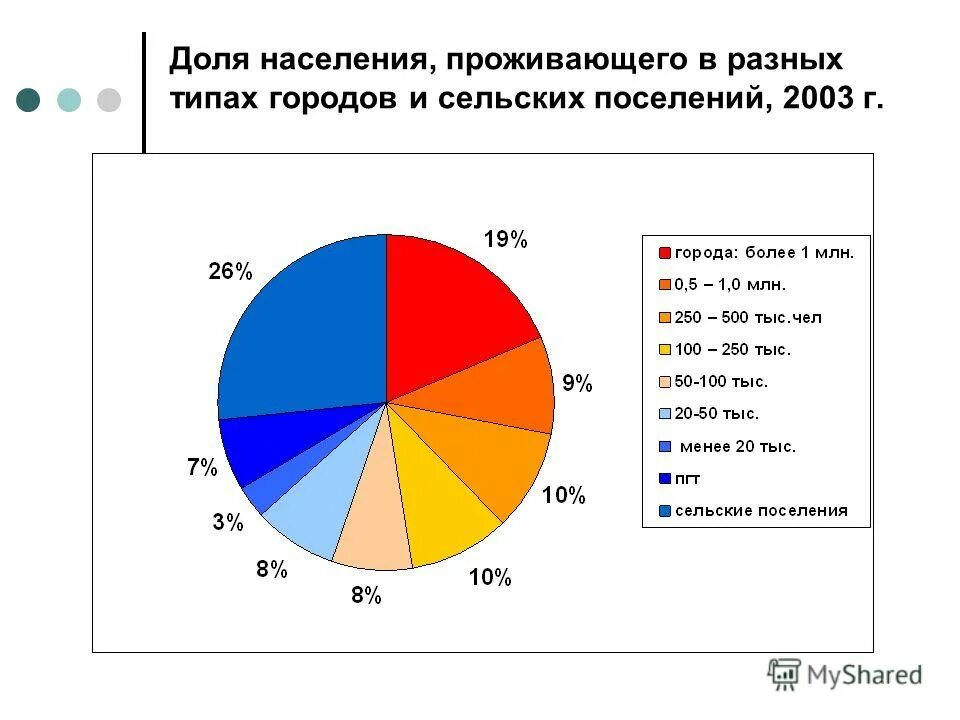 Доля населения, проживающего в разных типах городов и сельских поселений, 2003 г.

19%
9%
10%
10%
8%
8%
3%
7%
26%

города: более 1 млн.
0,5 – 1,0 млн.
250 – 500 тыс.чел
100 – 250 тыс.
50-100 тыс.
20-50 тыс.
менее 20 тыс.
пгт
сельские поселения

MyShared